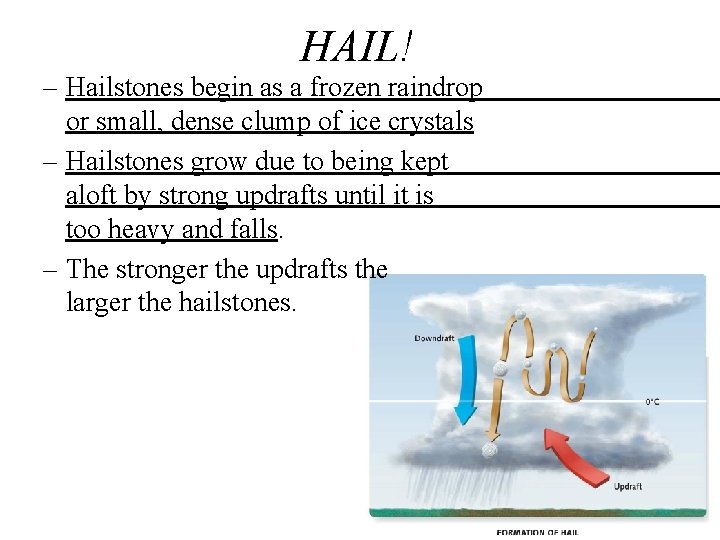 HAIL!

– Hailstones begin as a frozen raindrop or small, dense clump of ice crystals

– Hailstones grow due to being kept aloft by strong updrafts until it is too heavy and falls.

– The stronger the updrafts the larger the hailstones.

Downdraft

0°C

Updraft

FORMATION OF HAIL